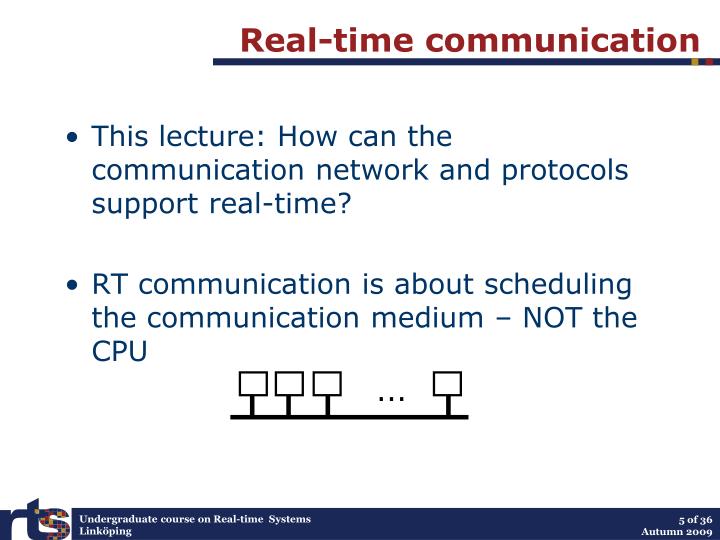 Real-time communication

• This lecture: How can the communication network and protocols support real-time?

• RT communication is about scheduling the communication medium – NOT the CPU

...

rts

Undergraduate course on Real-time Systems
Linköping

5 of 36
Autumn 2009